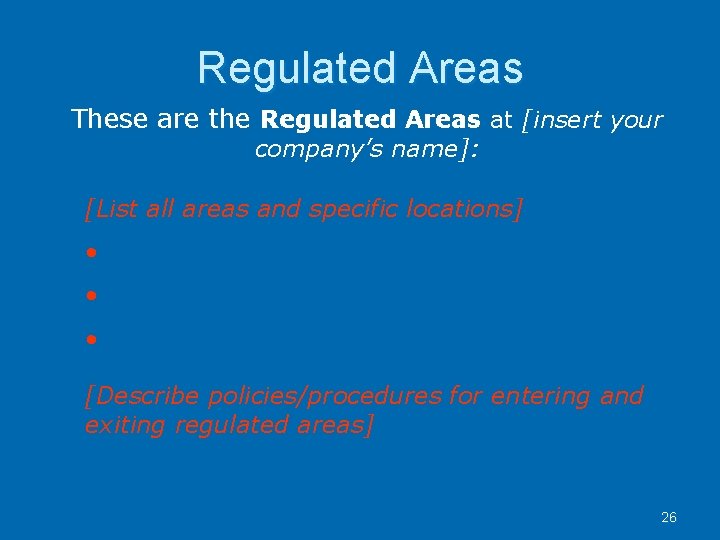 Regulated Areas

These are the Regulated Areas at [insert your company's name]:

[List all areas and specific locations]

•

•

•

[Describe policies/procedures for entering and exiting regulated areas]

26